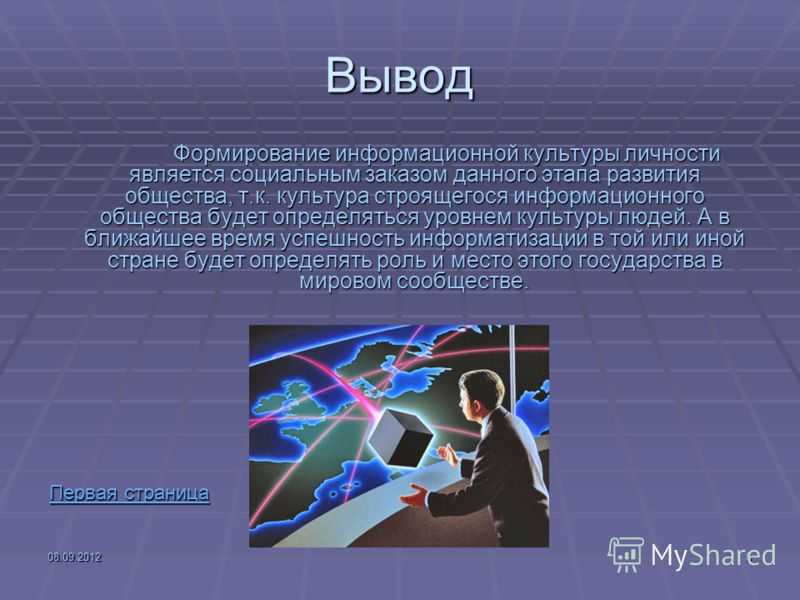 Вывод

Формирование информационной культуры личности является социальным заказом данного этапа развития общества, т.к. культура строящегося информационного общества будет определяться уровнем культуры людей. А в ближайшее время успешность информатизации в той или иной стране будет определять роль и место этого государства в мировом сообществе.

Первая страница

06.09.2012

MyShared